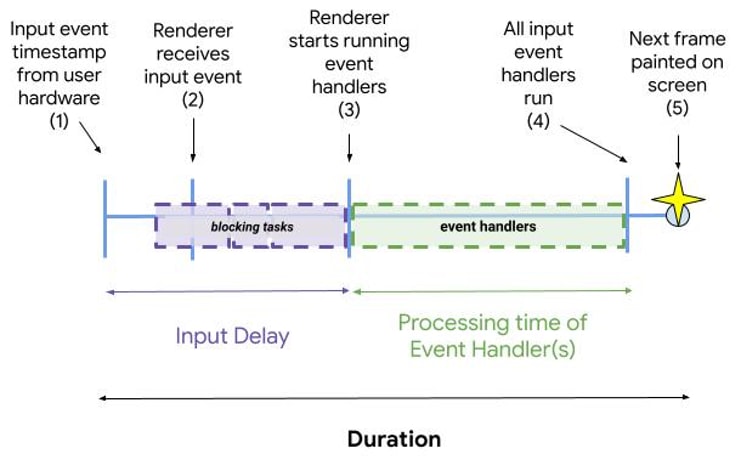 Input event timestamp from user hardware (1)

Renderer receives input event (2)

Renderer starts running event handlers (3)

All input event handlers run (4)

Next frame painted on screen (5)

blocking tasks

event handlers

Input Delay

Processing time of Event Handler(s)

Duration